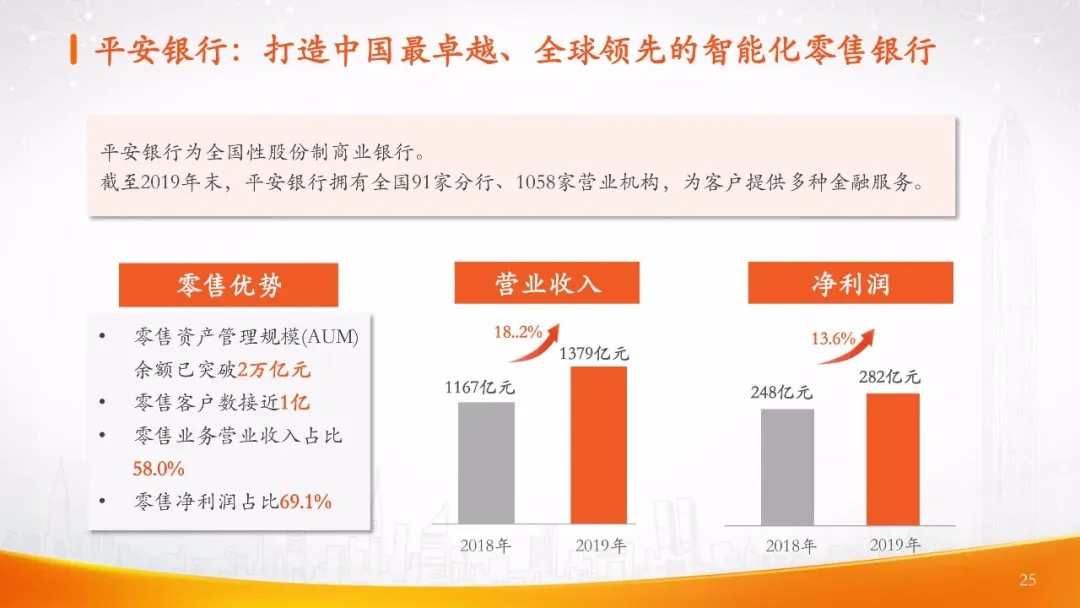 平安银行：打造中国最卓越、全球领先的智能化零售银行

平安银行为全国性股份制商业银行。
截至2019年末，平安银行拥有全国91家分行、1058家营业机构，为客户提供多种金融服务。

零售优势

• 零售资产管理规模(AUM)余额已突破2万亿元
• 零售客户数接近1亿
• 零售业务营业收入占比58.0%
• 零售净利润占比69.1%

营业收入

18..2%

1167亿元

1379亿元

2018年

2019年

净利润

13.6%

248亿元

282亿元

2018年

2019年

25